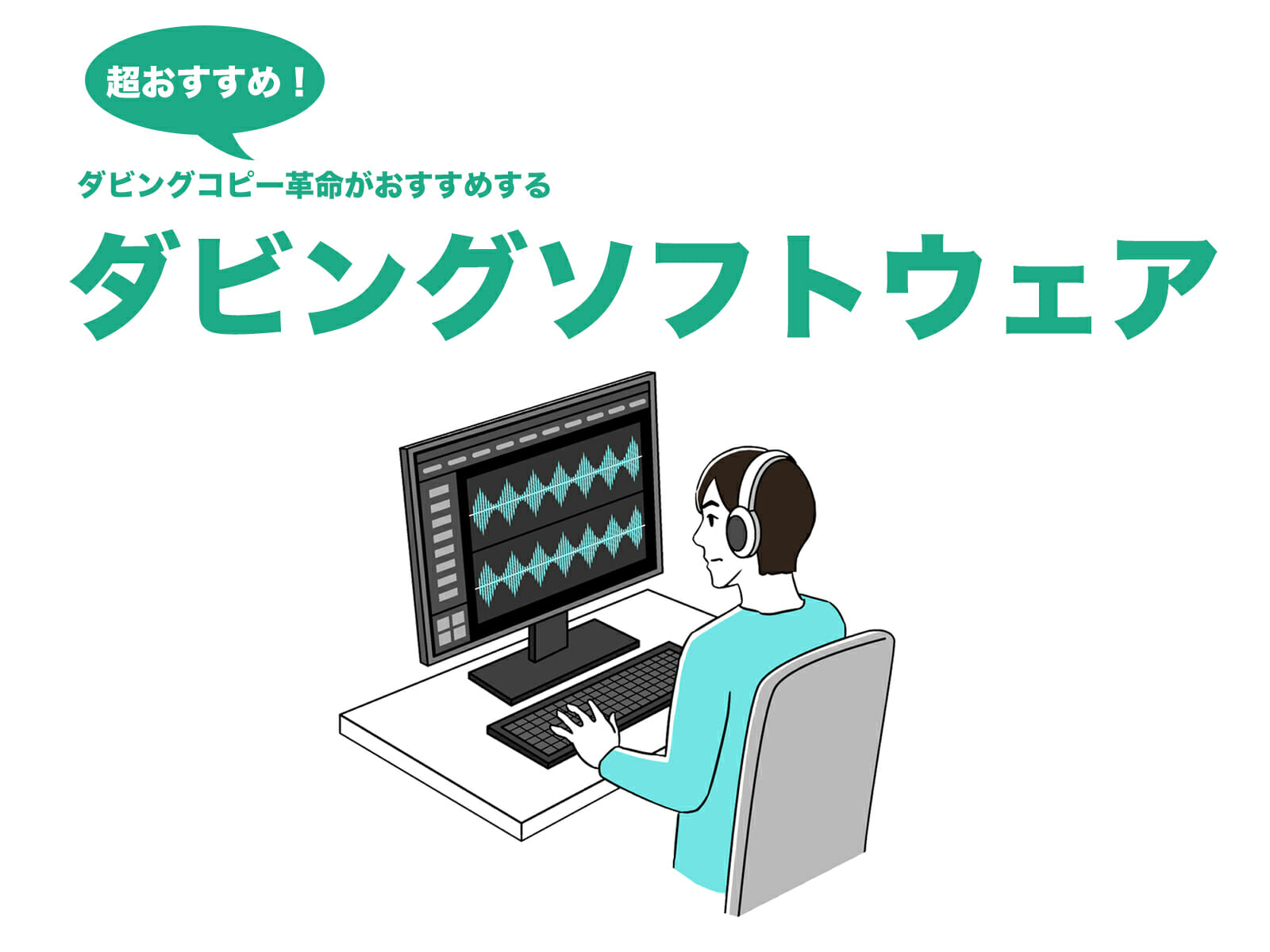 超おすすめ！

ダビングコピー革命がおすすめする

ダビングソフトウェア